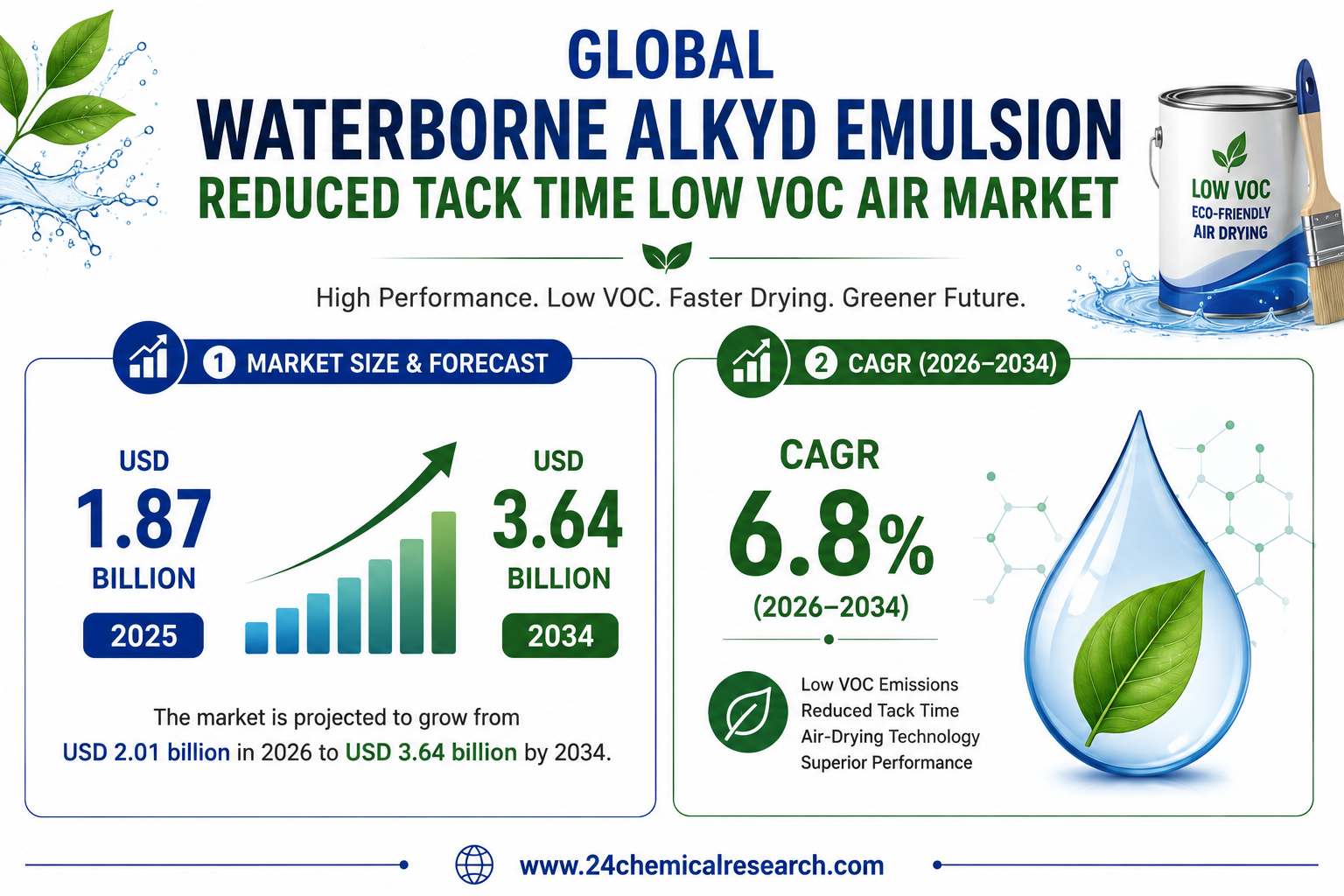 GLOBAL
WATERBORNE ALKYD EMULSION
REDUCED TACK TIME LOW VOC AIR MARKET

LOW VOC
ECO-FRIENDLY
AIR DRYING

High Performance. Low VOC. Faster Drying. Greener Future.

1 MARKET SIZE & FORECAST

USD
1.87
BILLION
2025

USD
3.64
BILLION
2034

The market is projected to grow from USD 2.01 billion in 2026 to USD 3.64 billion by 2034.

2 CAGR (2026–2034)

CAGR
6.8%
(2026–2034)

Low VOC Emissions
Reduced Tack Time
Air-Drying Technology
Superior Performance

www.24chemicalresearch.com